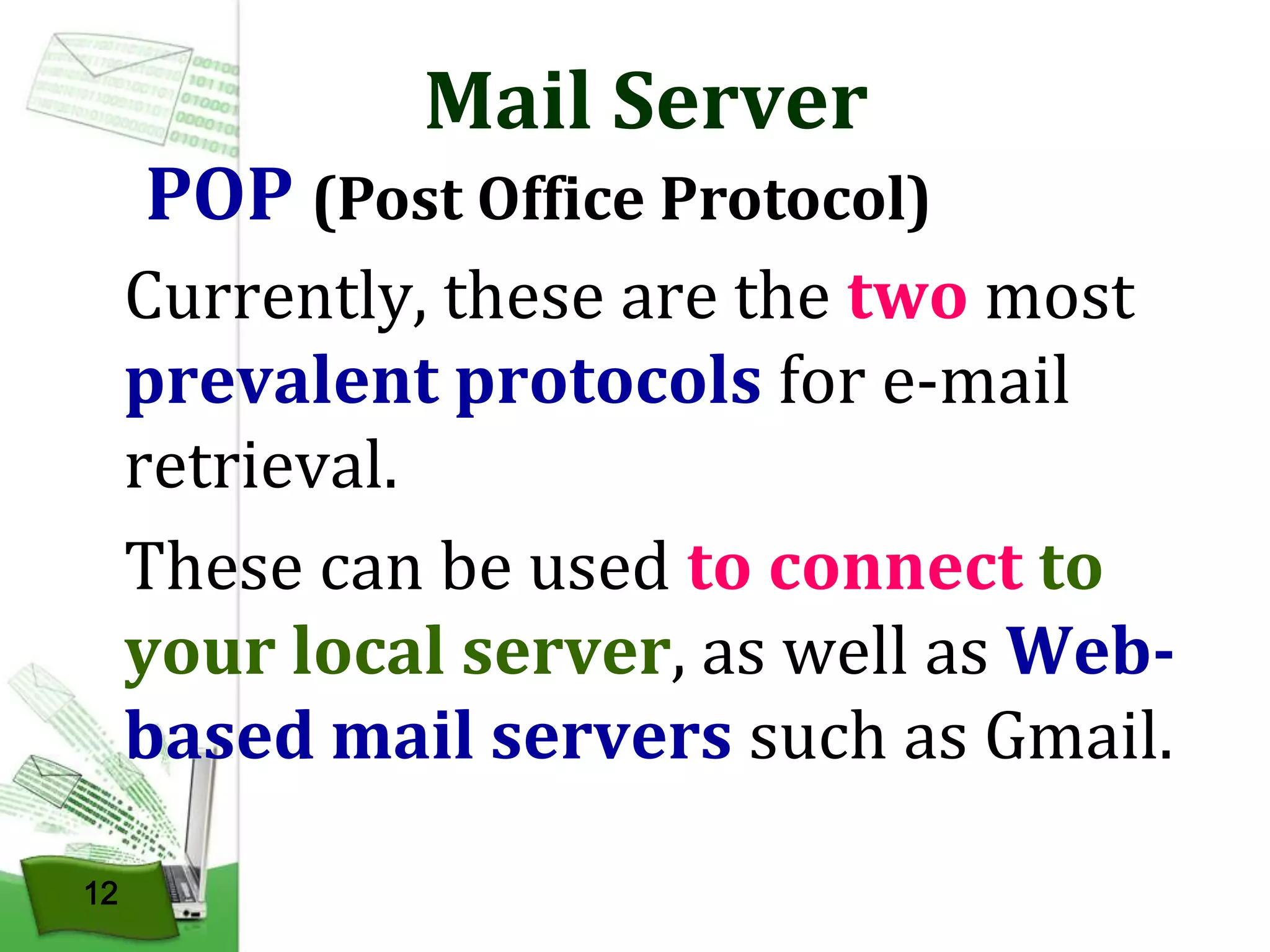 Mail Server

POP (Post Office Protocol)

Currently, these are the two most prevalent protocols for e-mail retrieval.

These can be used to connect to your local server, as well as Web-based mail servers such as Gmail.

12